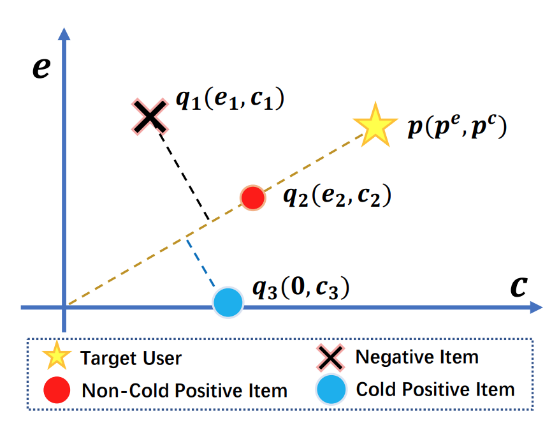 $e$

$q_1(e_1, c_1)$

$p(p^e, p^c)$

$q_2(e_2, c_2)$

$q_3(0, c_3)$

$c$

Target User
Negative Item
Non-Cold Positive Item
Cold Positive Item